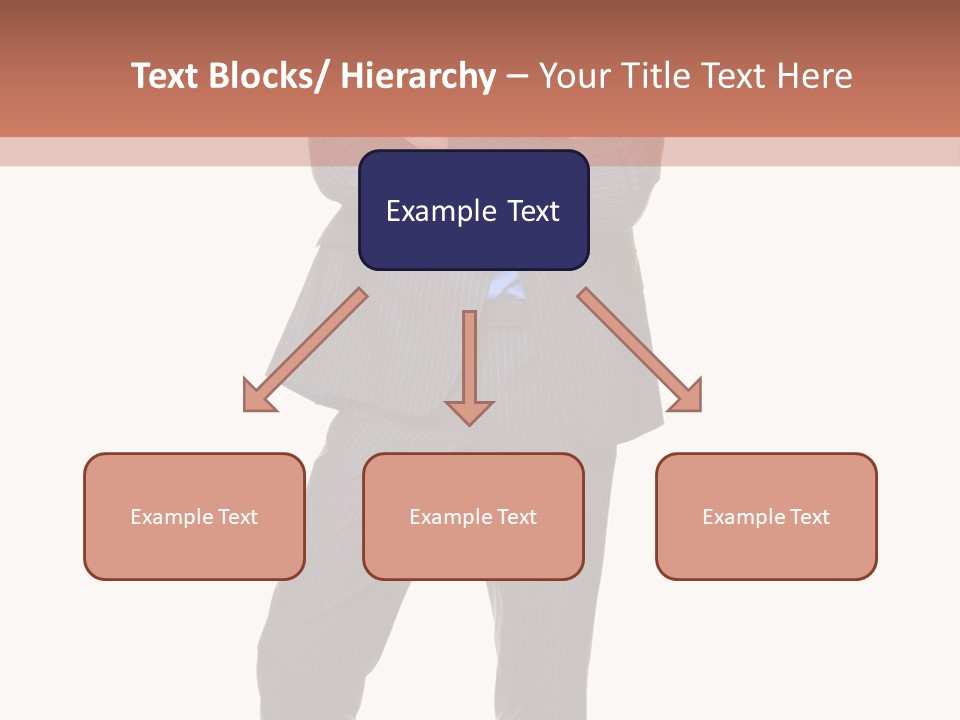 Text Blocks/ Hierarchy – Your Title Text Here

Example Text

Example Text

Example Text

Example Text